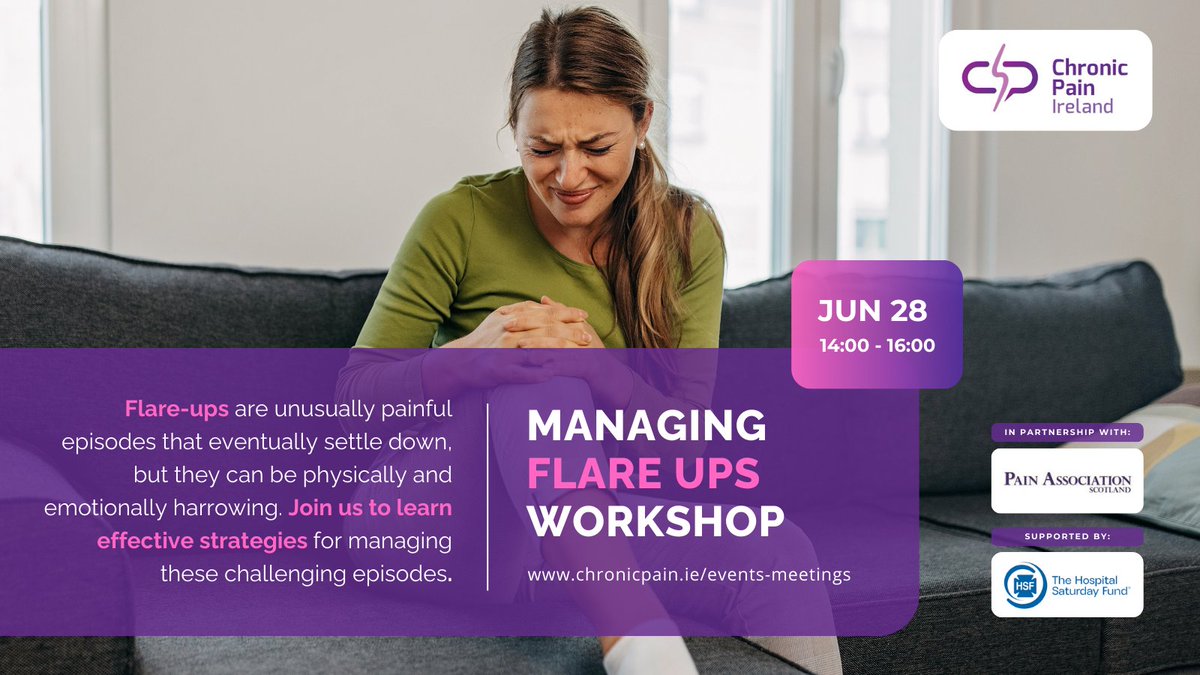 Chronic Pain Ireland

JUN 28
14:00 - 16:00

Flare-ups are unusually painful episodes that eventually settle down, but they can be physically and emotionally harrowing. Join us to learn effective strategies for managing these challenging episodes.

MANAGING FLARE UPS WORKSHOP

www.chronicpain.ie/events-meetings

IN PARTNERSHIP WITH:

PAIN ASSOCIATION SCOTLAND

SUPPORTED BY:

HSF The Hospital Saturday Fund